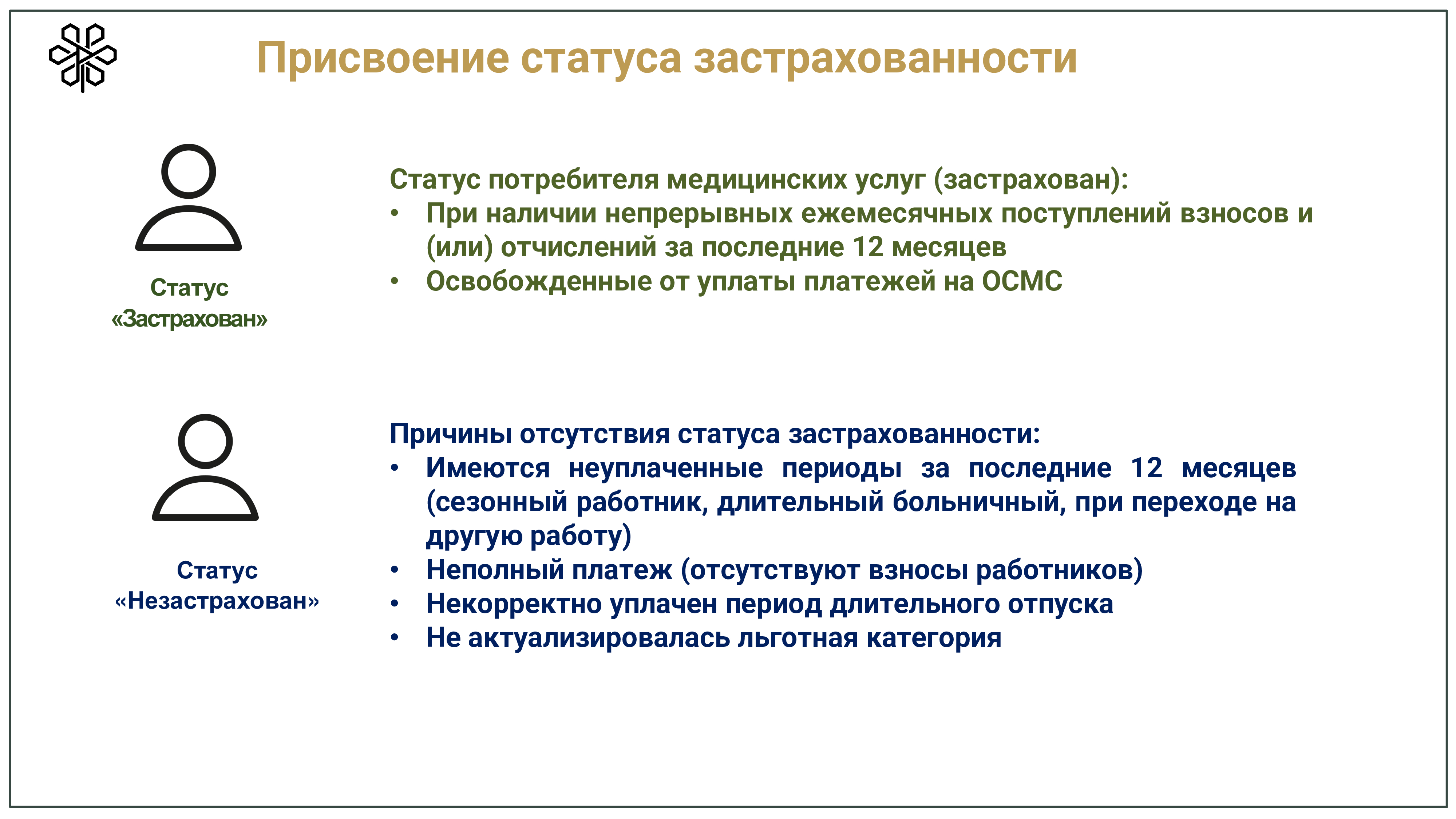 Присвоение статуса застрахованности

Статус «Застрахован»

Статус потребителя медицинских услуг (застрахован):
• При наличии непрерывных ежемесячных поступлений взносов и (или) отчислений за последние 12 месяцев
• Освобожденные от уплаты платежей на ОСМС

Статус «Незастрахован»

Причины отсутствия статуса застрахованности:
• Имеются неуплаченные периоды за последние 12 месяцев (сезонный работник, длительный больничный, при переходе на другую работу)
• Неполный платеж (отсутствуют взносы работников)
• Некорректно уплачен период длительного отпуска
• Не актуализировалась льготная категория